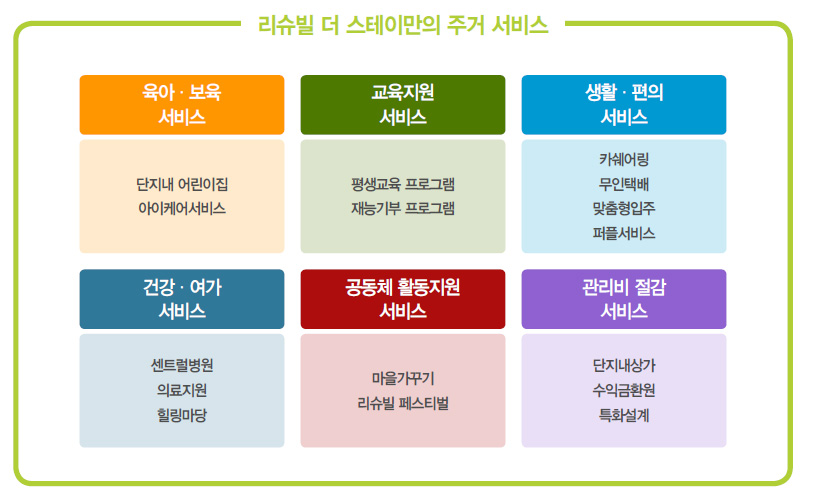 리슈빌 더 스테이만의 주거 서비스

육아 · 보육
서비스

단지내 어린이집
아이케어서비스

교육지원
서비스

평생교육 프로그램
재능기부 프로그램

생활 · 편의
서비스

카쉐어링
무인택배
맞춤형입주
퍼플서비스

건강 · 여가
서비스

센트럴병원
의료지원
힐링마당

공동체 활동지원
서비스

마을가꾸기
리슈빌 페스티벌

관리비 절감
서비스

단지내상가
수익금환원
특화설계